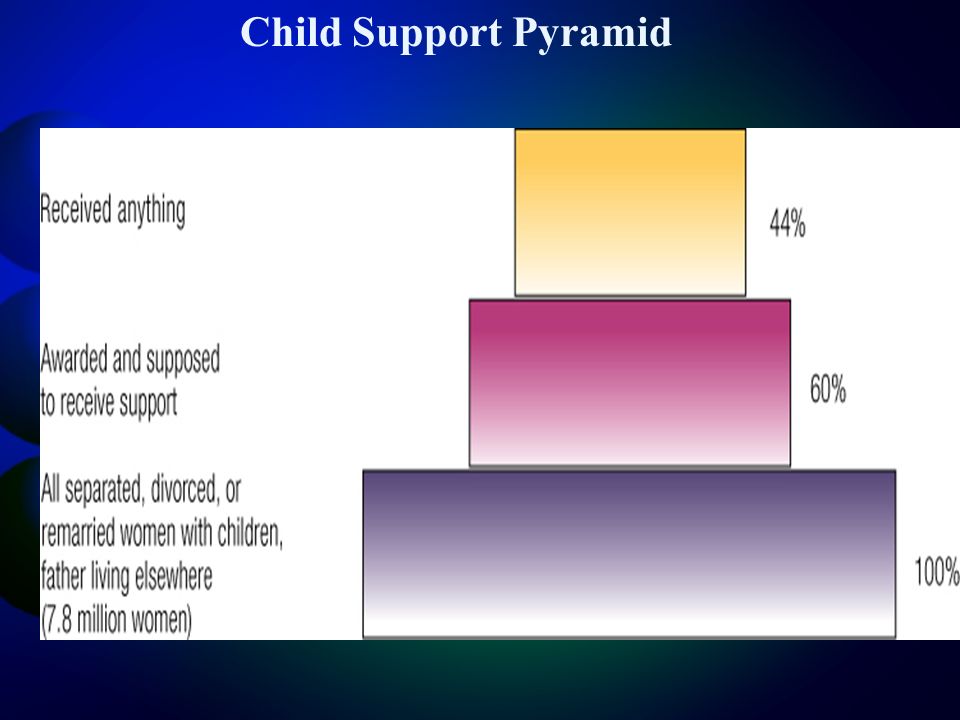 Child Support Pyramid

Received anything

44%

Awarded and supposed to receive support

60%

All separated, divorced, or remarried women with children, father living elsewhere (7.8 million women)

100%